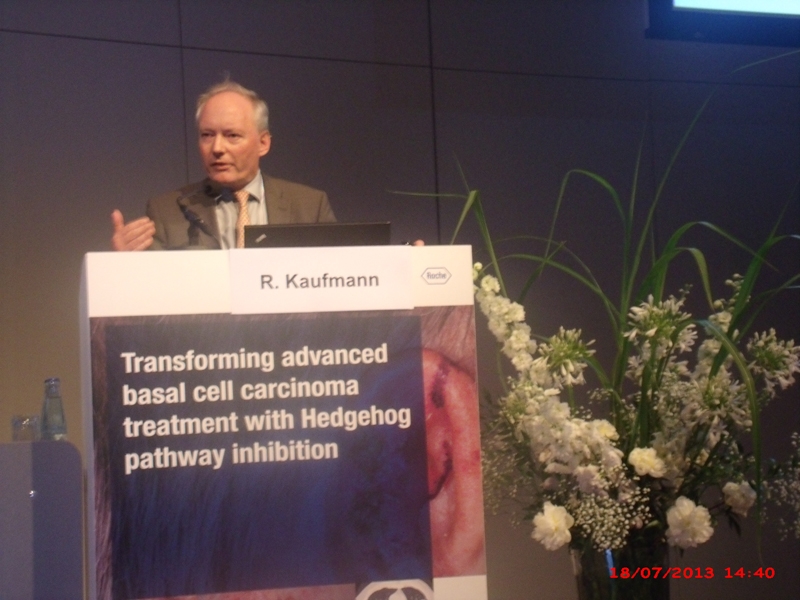 R. Kaufmann

Roche

Transforming advanced basal cell carcinoma treatment with Hedgehog pathway inhibition

18/07/2013 14:40